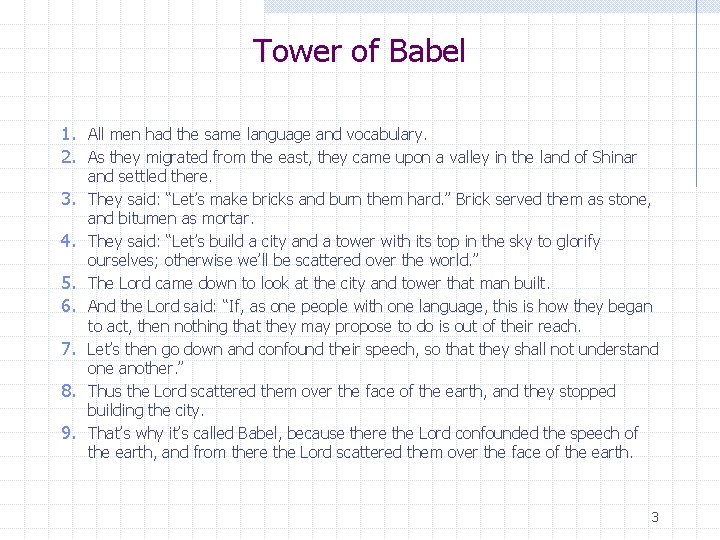 Tower of Babel

1. All men had the same language and vocabulary.
2. As they migrated from the east, they came upon a valley in the land of Shinar and settled there.
3. They said: “Let’s make bricks and burn them hard.” Brick served them as stone, and bitumen as mortar.
4. They said: “Let’s build a city and a tower with its top in the sky to glorify ourselves; otherwise we’ll be scattered over the world.”
5. The Lord came down to look at the city and tower that man built.
6. And the Lord said: “If, as one people with one language, this is how they began to act, then nothing that they may propose to do is out of their reach.
7. Let’s then go down and confound their speech, so that they shall not understand one another.”
8. Thus the Lord scattered them over the face of the earth, and they stopped building the city.
9. That’s why it’s called Babel, because there the Lord confounded the speech of the earth, and from there the Lord scattered them over the face of the earth.

3